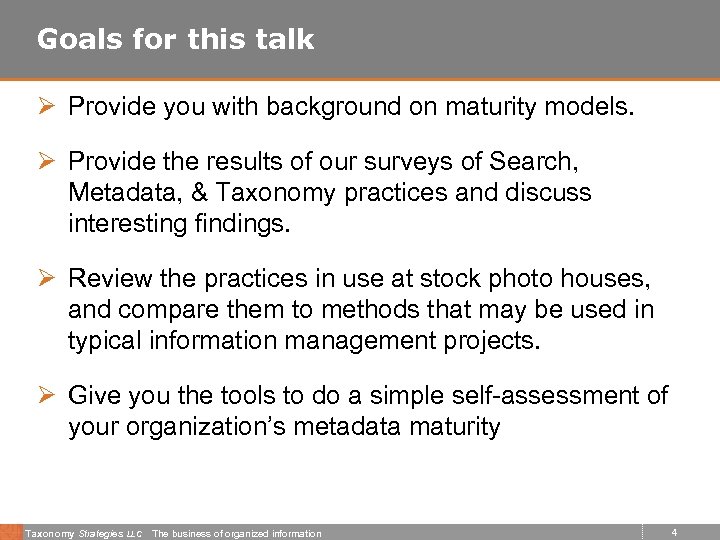 Goals for this talk

➢ Provide you with background on maturity models.

➢ Provide the results of our surveys of Search, Metadata, & Taxonomy practices and discuss interesting findings.

➢ Review the practices in use at stock photo houses, and compare them to methods that may be used in typical information management projects.

➢ Give you the tools to do a simple self-assessment of your organization's metadata maturity

Taxonomy Strategies LLC The business of organized information

4